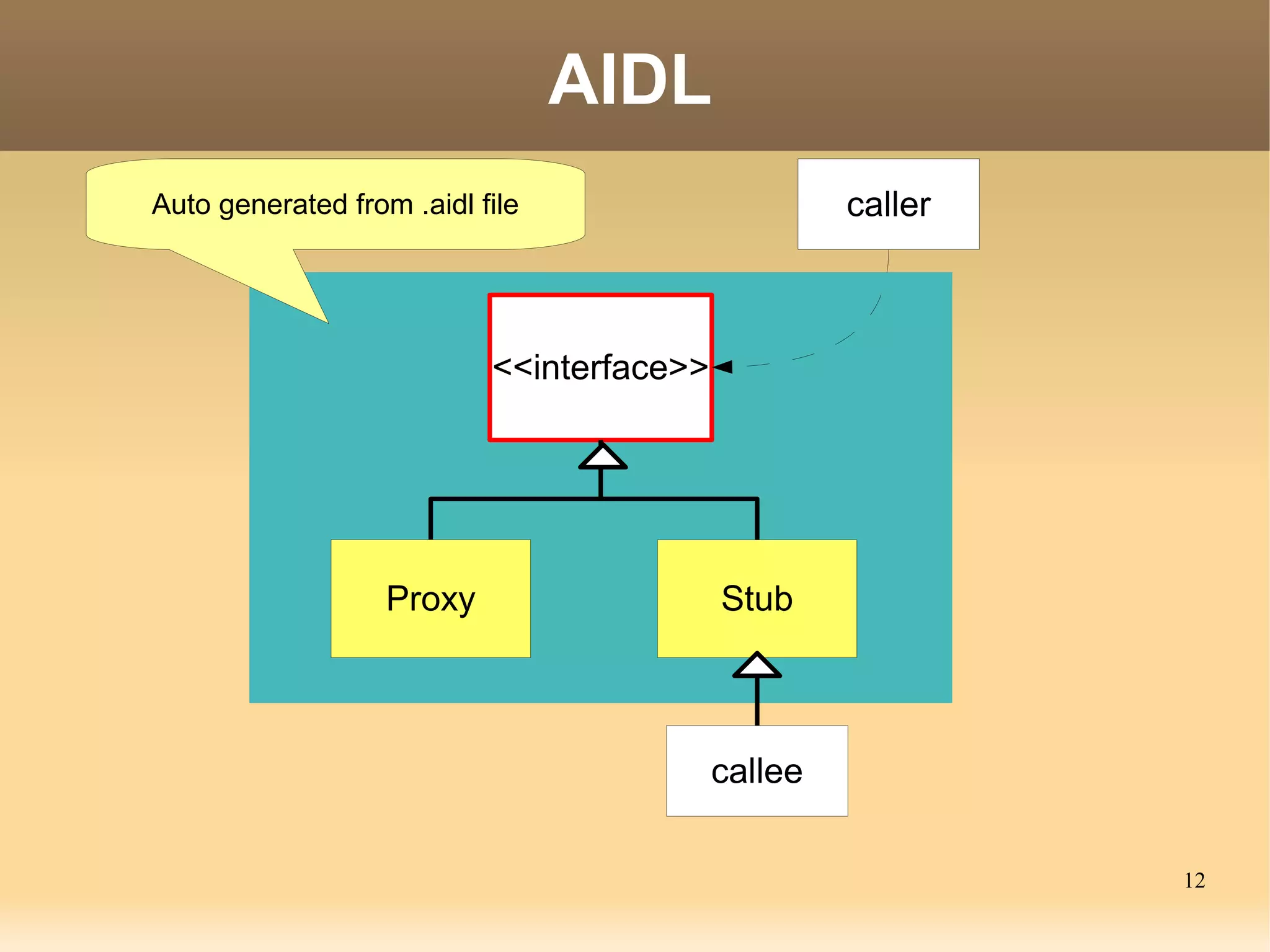 AIDL

Auto generated from .aidl file

caller

<<interface>>

Proxy

Stub

callee

12